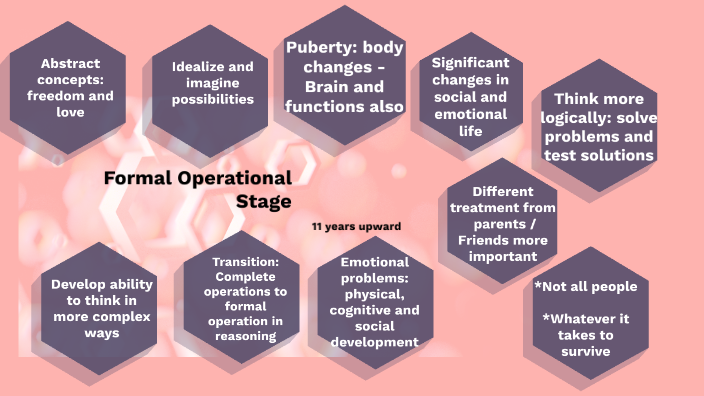 Abstract concepts: freedom and love

Idealize and imagine possibilities

Puberty: body changes - Brain and functions also

Significant changes in social and emotional life

Think more logically: solve problems and test solutions

Formal Operational Stage

11 years upward

Different treatment from parents / Friends more important

Develop ability to think in more complex ways

Transition: Complete operations to formal operation in reasoning

Emotional problems: physical, cognitive and social development

*Not all people

*Whatever it takes to survive